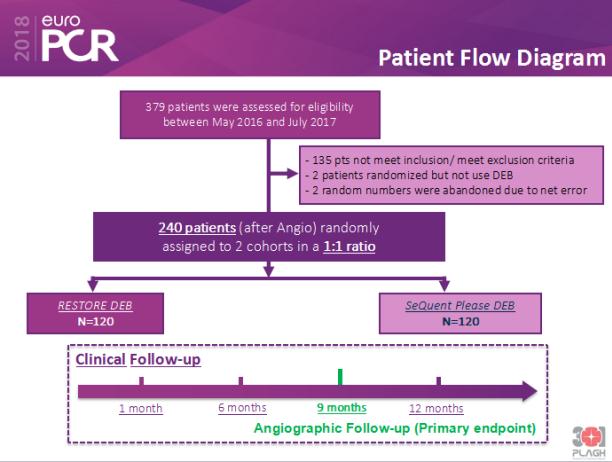 2018 euro PCR

Patient Flow Diagram

379 patients were assessed for eligibility between May 2016 and July 2017

- 135 pts not meet inclusion/ meet exclusion criteria
- 2 patients randomized but not use DEB
- 2 random numbers were abandoned due to net error

240 patients (after Angio) randomly assigned to 2 cohorts in a 1:1 ratio

RESTORE DEB
N=120

SeQuent Please DEB
N=120

Clinical Follow-up

1 month

6 months

9 months

12 months

Angiographic Follow-up (Primary endpoint)

301 PLAGH